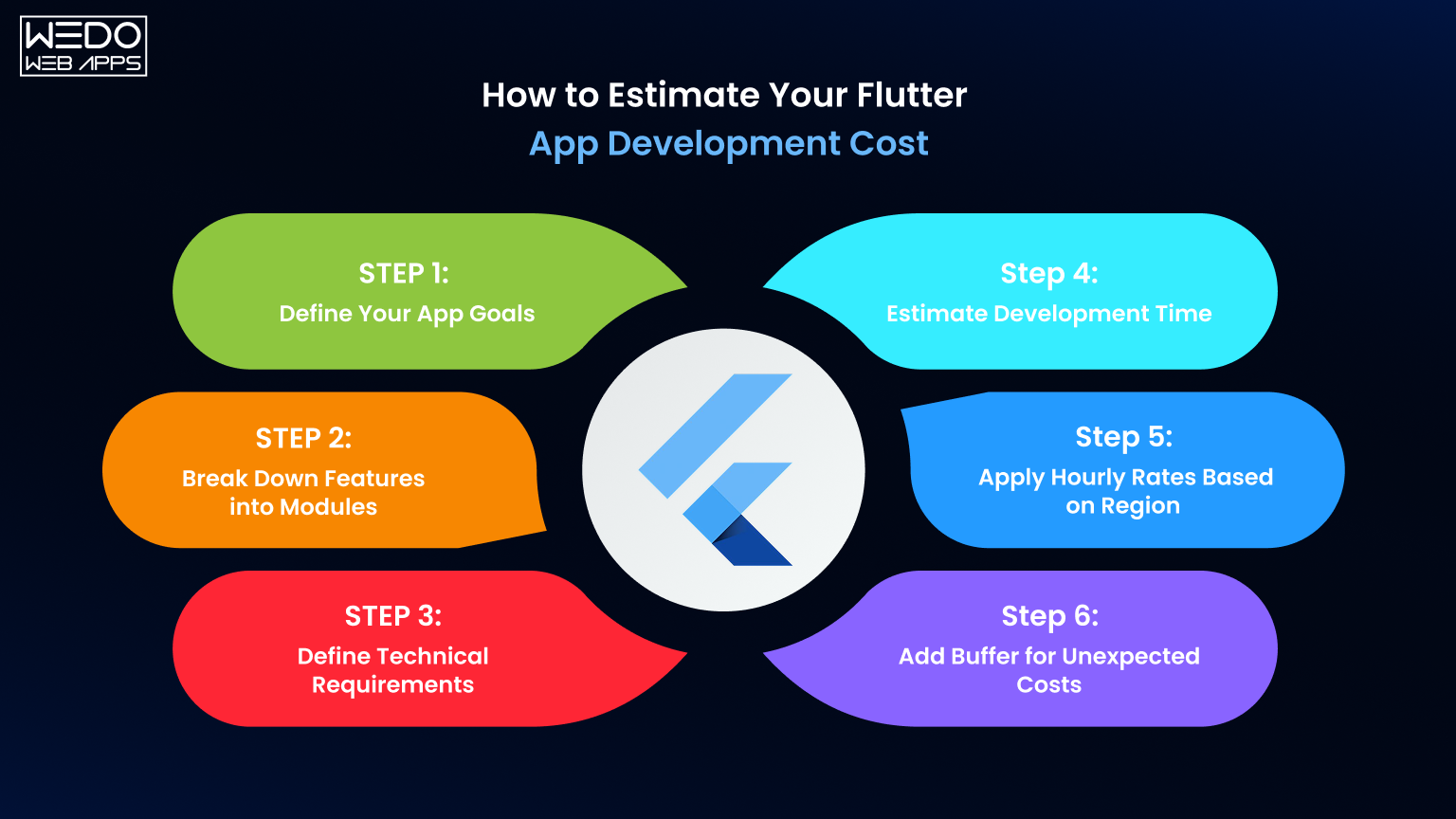 WEDO
WEB APPS

How to Estimate Your Flutter
App Development Cost

STEP 1:
Define Your App Goals

STEP 2:
Break Down Features into Modules

STEP 3:
Define Technical Requirements

Step 4:
Estimate Development Time

Step 5:
Apply Hourly Rates Based on Region

Step 6:
Add Buffer for Unexpected Costs